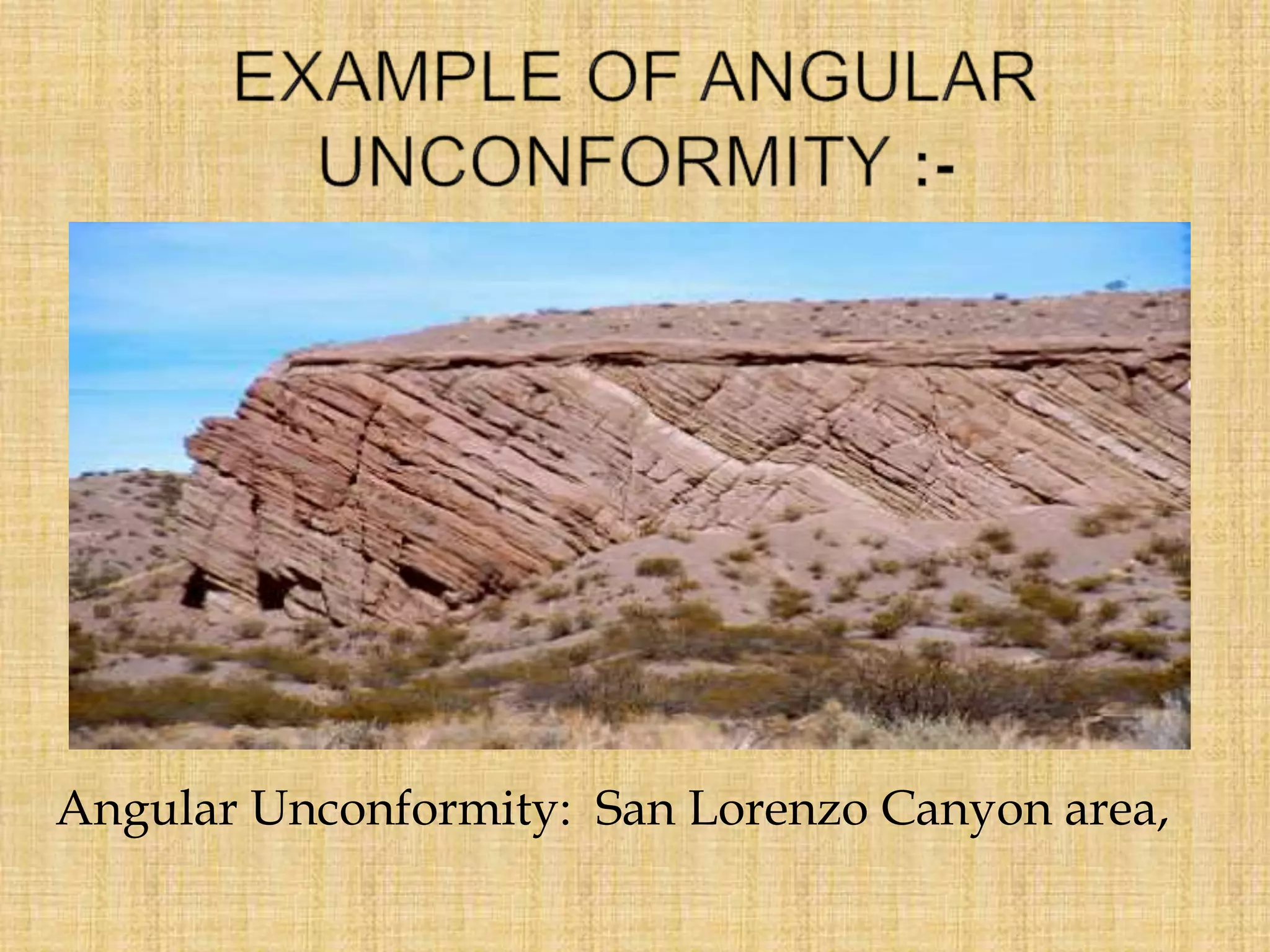 EXAMPLE OF ANGULAR UNCONFORMITY :-

Angular Unconformity:  San Lorenzo Canyon area,